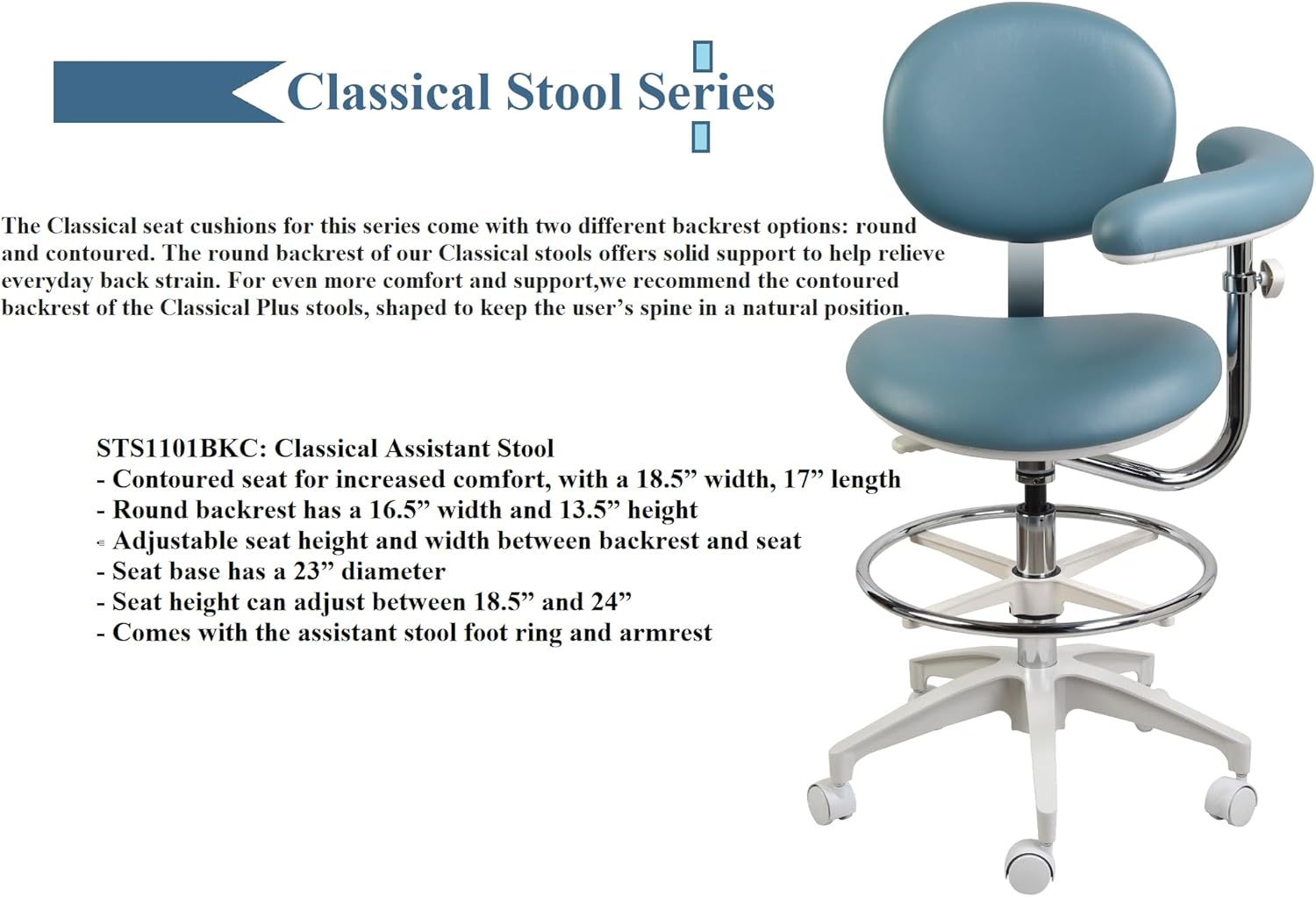 Classical Stool Series

The Classical seat cushions for this series come with two different backrest options: round and contoured. The round backrest of our Classical stools offers solid support to help relieve everyday back strain. For even more comfort and support,we recommend the contoured backrest of the Classical Plus stools, shaped to keep the user's spine in a natural position.

STS1101BKC: Classical Assistant Stool
- Contoured seat for increased comfort, with a 18.5" width, 17" length
- Round backrest has a 16.5" width and 13.5" height
- Adjustable seat height and width between backrest and seat
- Seat base has a 23" diameter
- Seat height can adjust between 18.5" and 24"
- Comes with the assistant stool foot ring and armrest